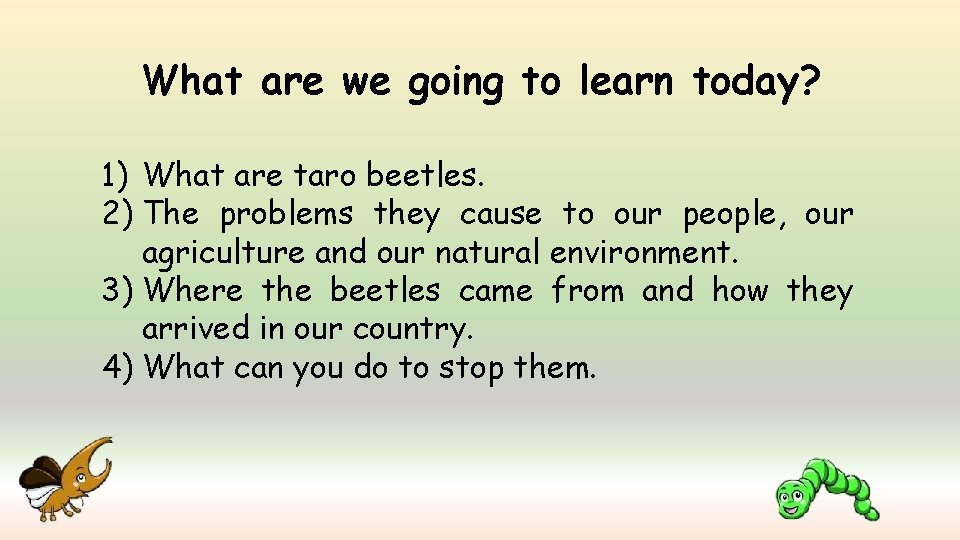 What are we going to learn today?

1) What are taro beetles.
2) The problems they cause to our people, our agriculture and our natural environment.
3) Where the beetles came from and how they arrived in our country.
4) What can you do to stop them.